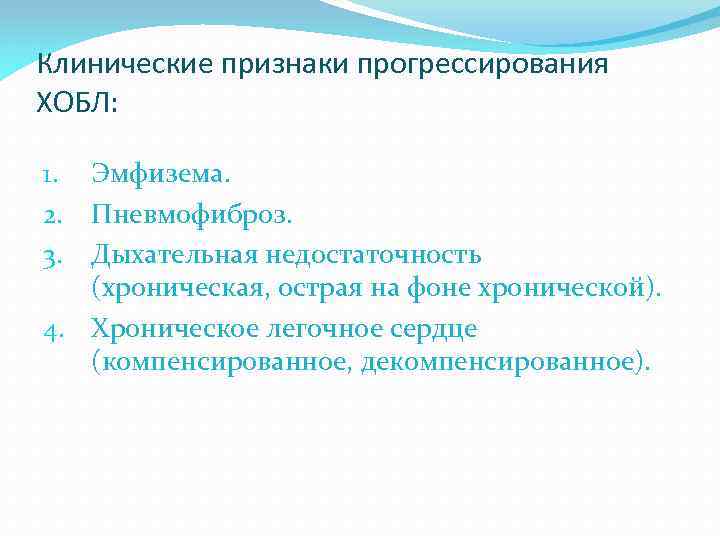 Клинические признаки прогрессирования ХОБЛ:

1. Эмфизема.
2. Пневмофиброз.
3. Дыхательная недостаточность (хроническая, острая на фоне хронической).
4. Хроническое легочное сердце (компенсированное, декомпенсированное).